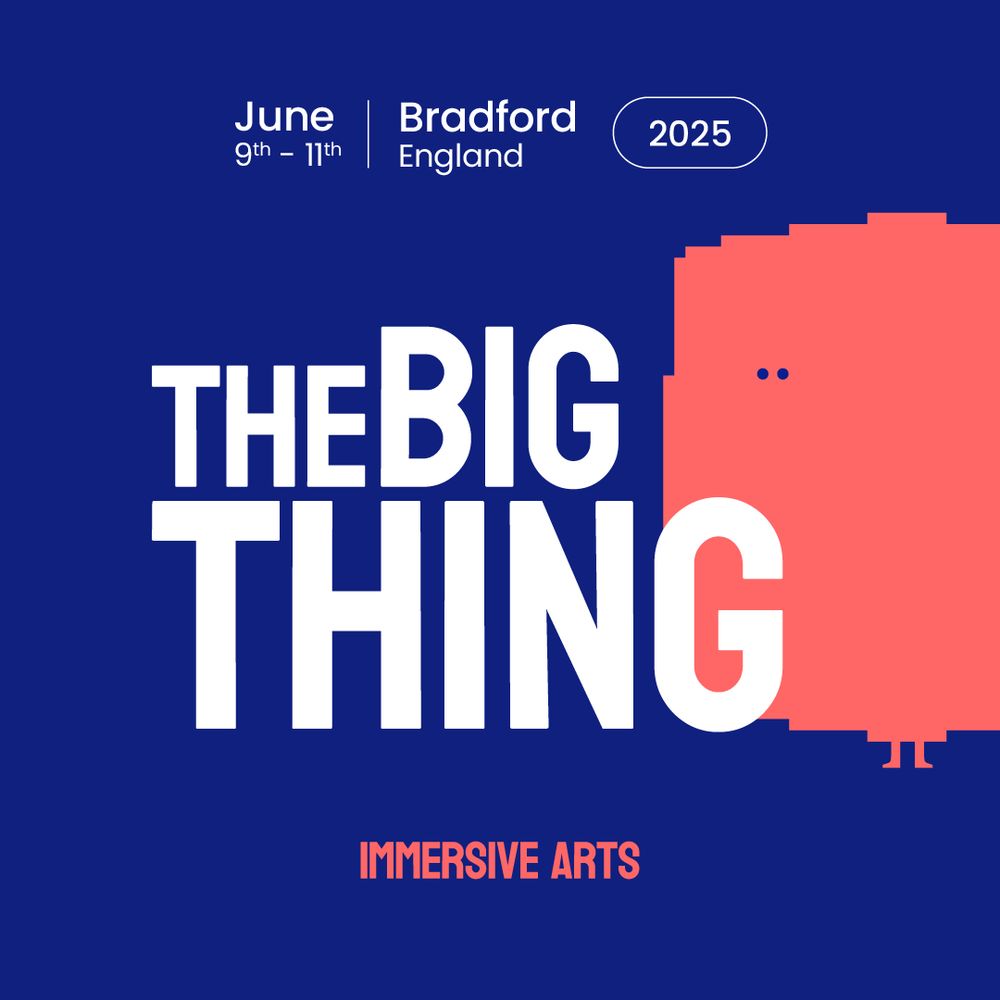 June
9th - 11th

Bradford
England

2025

THE BIG THING

IMMERSIVE ARTS